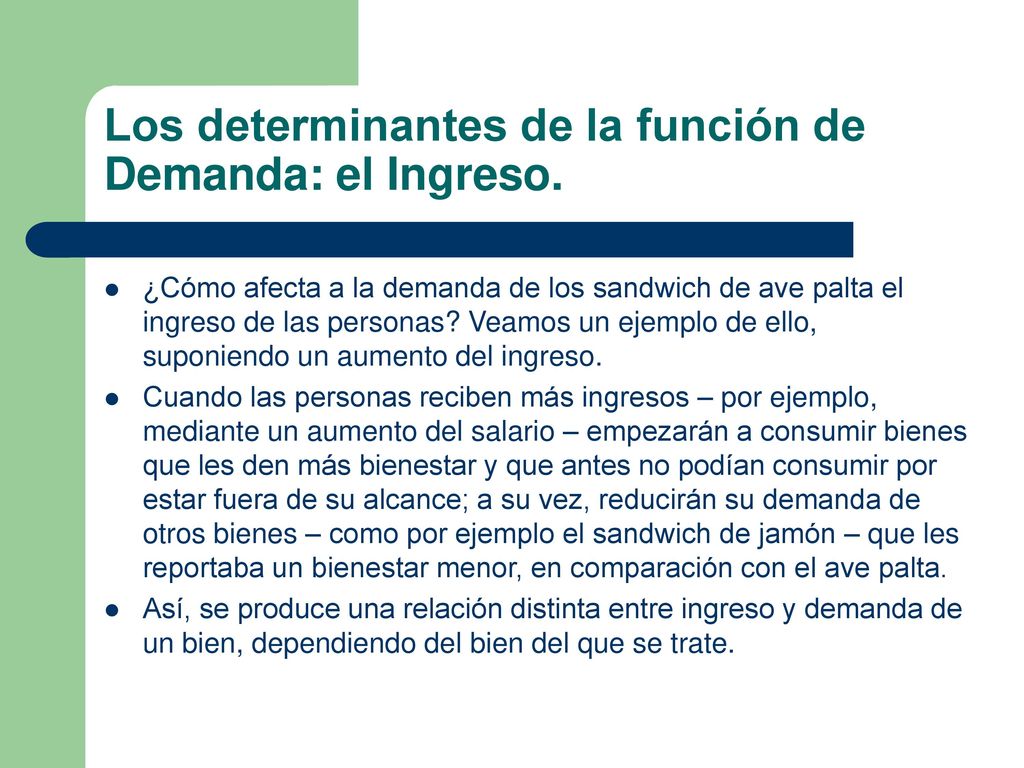 Los determinantes de la función de Demanda: el Ingreso.

- ¿Cómo afecta a la demanda de los sandwich de ave palta el ingreso de las personas? Veamos un ejemplo de ello, suponiendo un aumento del ingreso.
- Cuando las personas reciben más ingresos – por ejemplo, mediante un aumento del salario – empezarán a consumir bienes que les den más bienestar y que antes no podían consumir por estar fuera de su alcance; a su vez, reducirán su demanda de otros bienes – como por ejemplo el sandwich de jamón – que les reportaba un bienestar menor, en comparación con el ave palta.
- Así, se produce una relación distinta entre ingreso y demanda de un bien, dependiendo del bien del que se trate.